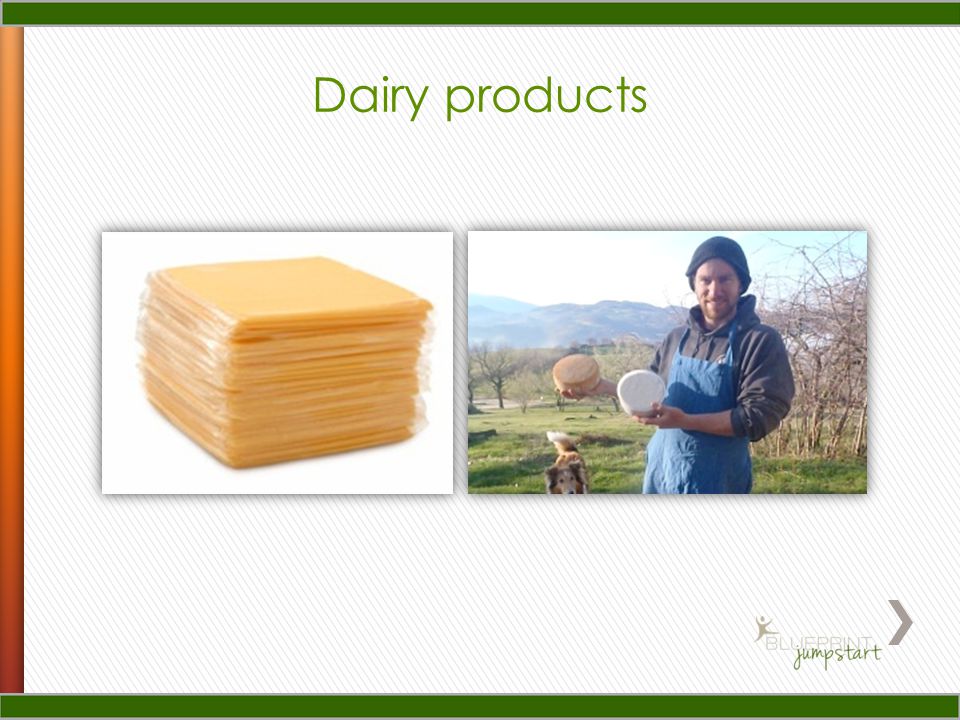 Dairy products

BLUEPRINT
jumpstart